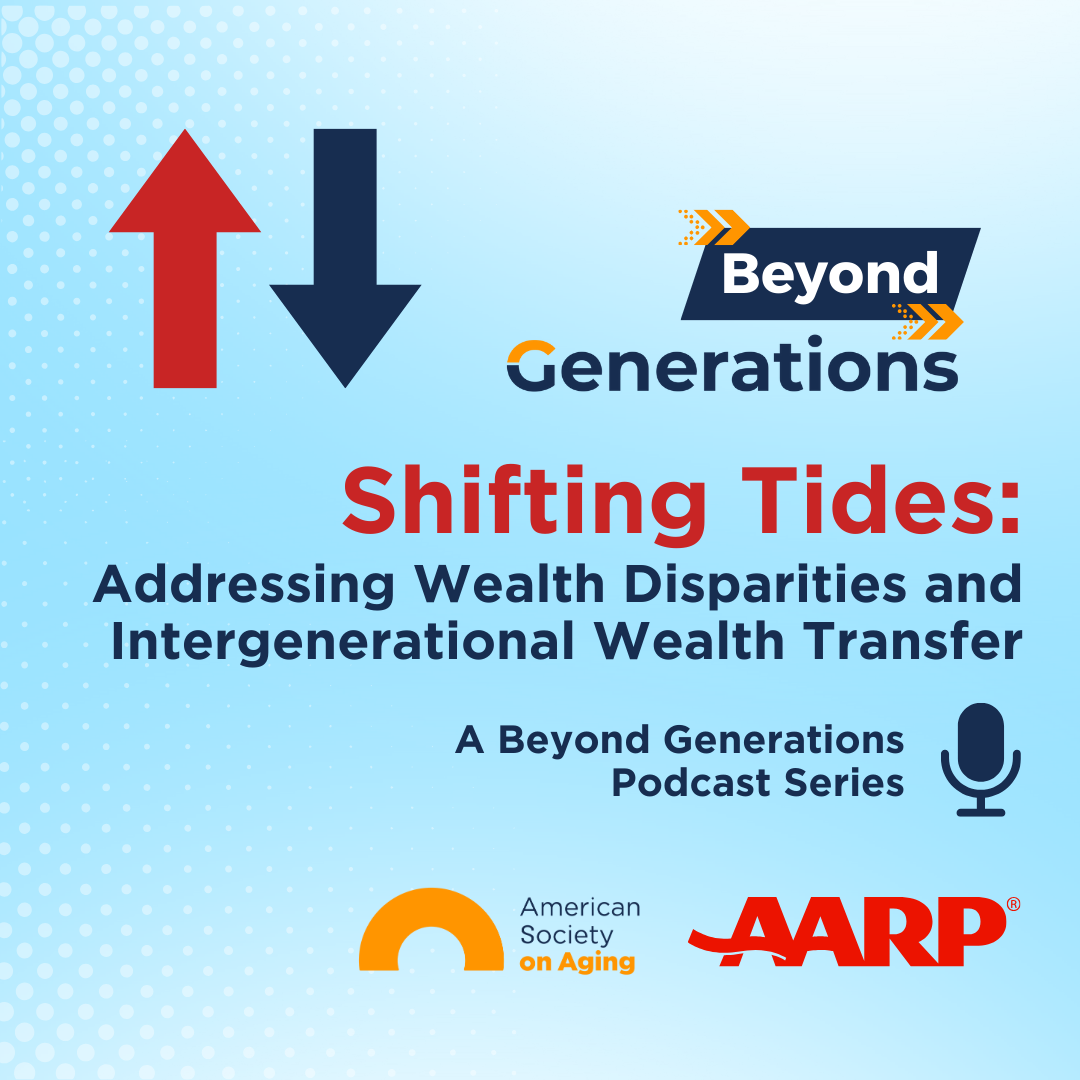 Beyond
Generations

Shifting Tides:
Addressing Wealth Disparities and Intergenerational Wealth Transfer

A Beyond Generations Podcast Series

American Society on Aging

AARP®